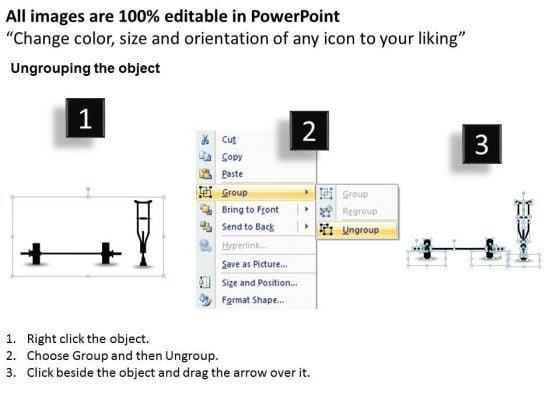 All images are 100% editable in PowerPoint
"Change color, size and orientation of any icon to your liking"

Ungrouping the object

1

2

3

Cut
Copy
Paste
Group
Bring to Front
Send to Back
Hyperlink...
Save as Picture...
Size and Position...
Format Shape...

Group
Regroup
Ungroup

1. Right click the object.
2. Choose Group and then Ungroup.
3. Click beside the object and drag the arrow over it.